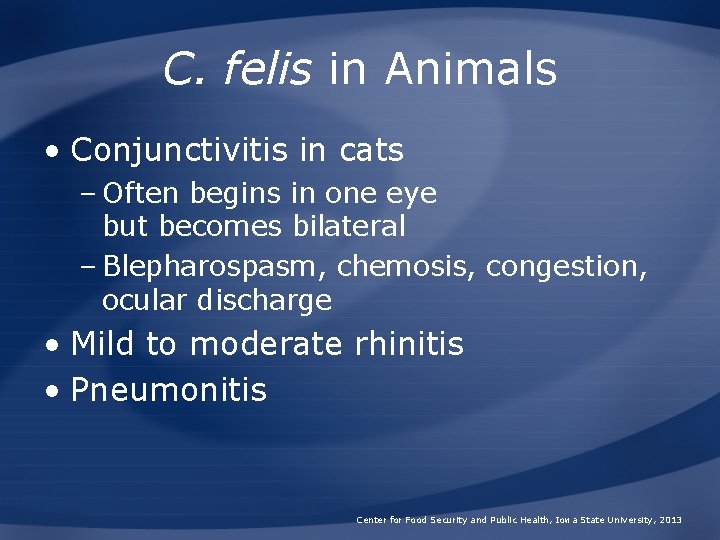 C. felis in Animals

• Conjunctivitis in cats
– Often begins in one eye but becomes bilateral
– Blepharospasm, chemosis, congestion, ocular discharge
• Mild to moderate rhinitis
• Pneumonitis

Center for Food Security and Public Health, Iowa State University, 2013